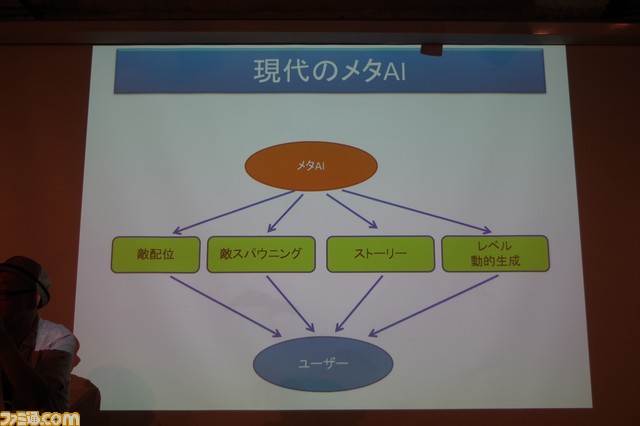 現代のメタAI

メタAI

敵配位

敵スパウニング

ストーリー

レベル
動的生成

ユーザー

ファミ通.com